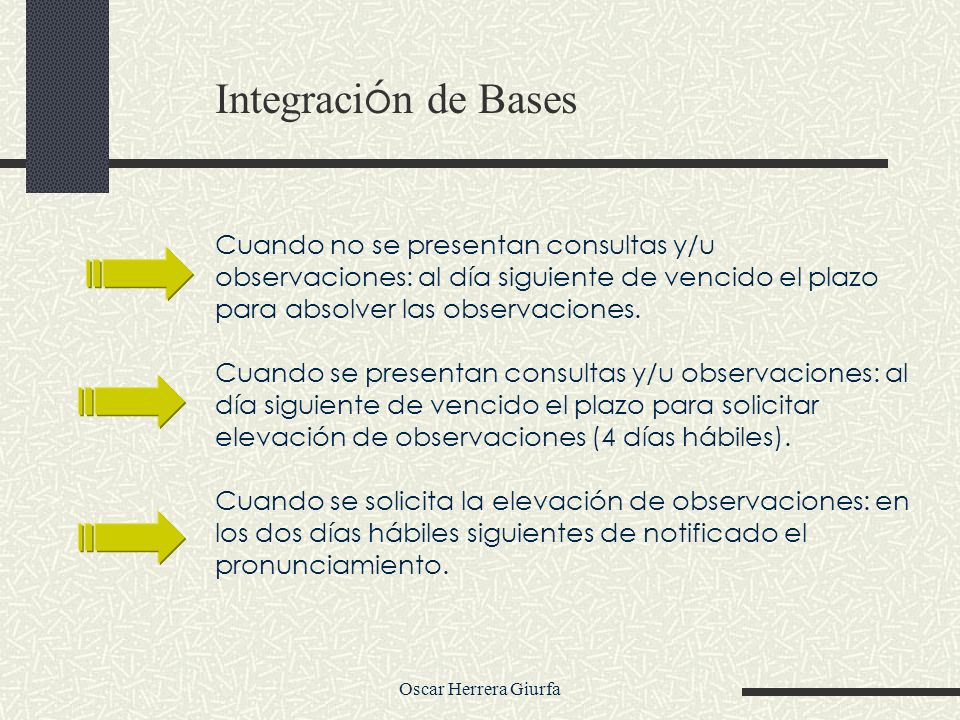 Integración de Bases

Cuando no se presentan consultas y/u observaciones: al día siguiente de vencido el plazo para absolver las observaciones.

Cuando se presentan consultas y/u observaciones: al día siguiente de vencido el plazo para solicitar elevación de observaciones (4 días hábiles).

Cuando se solicita la elevación de observaciones: en los dos días hábiles siguientes de notificado el pronunciamiento.

Oscar Herrera Giurfa